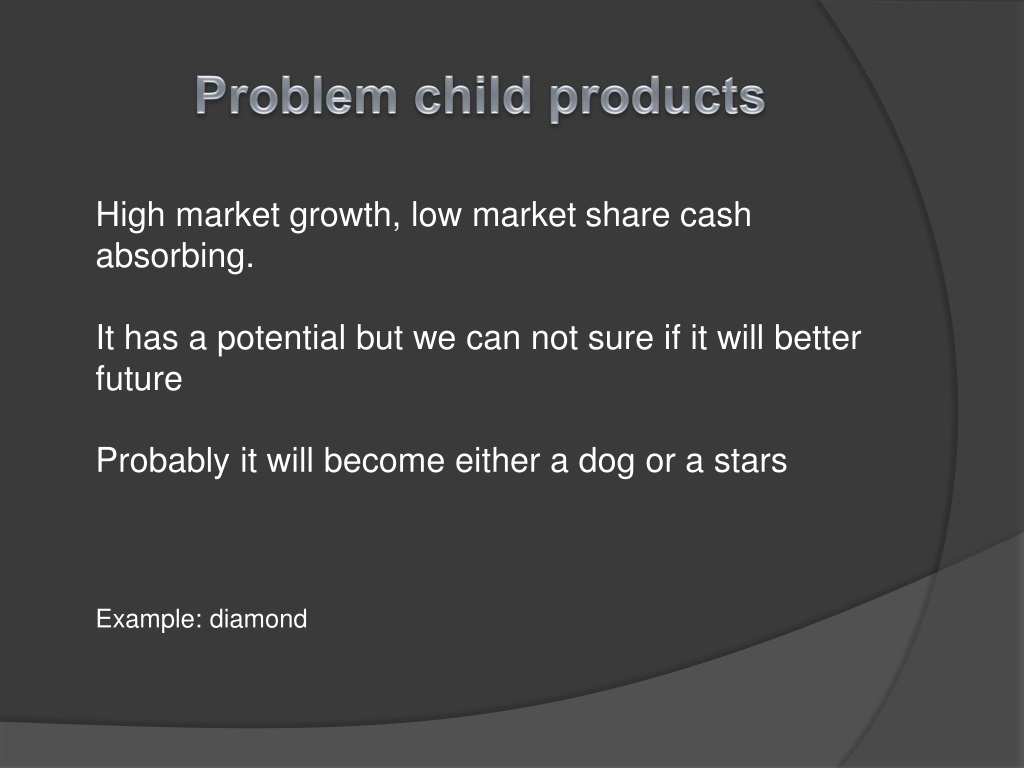 Problem child products

High market growth, low market share cash absorbing.

It has a potential but we can not sure if it will better future

Probably it will become either a dog or a stars

Example: diamond